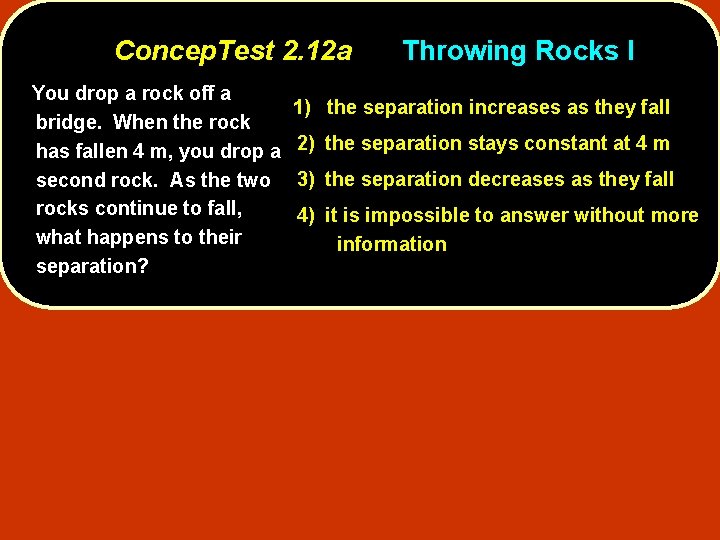 ConcepTest 2.12a Throwing Rocks I

You drop a rock off a bridge. When the rock has fallen 4 m, you drop a second rock. As the two rocks continue to fall, what happens to their separation?

1) the separation increases as they fall
2) the separation stays constant at 4 m
3) the separation decreases as they fall
4) it is impossible to answer without more information